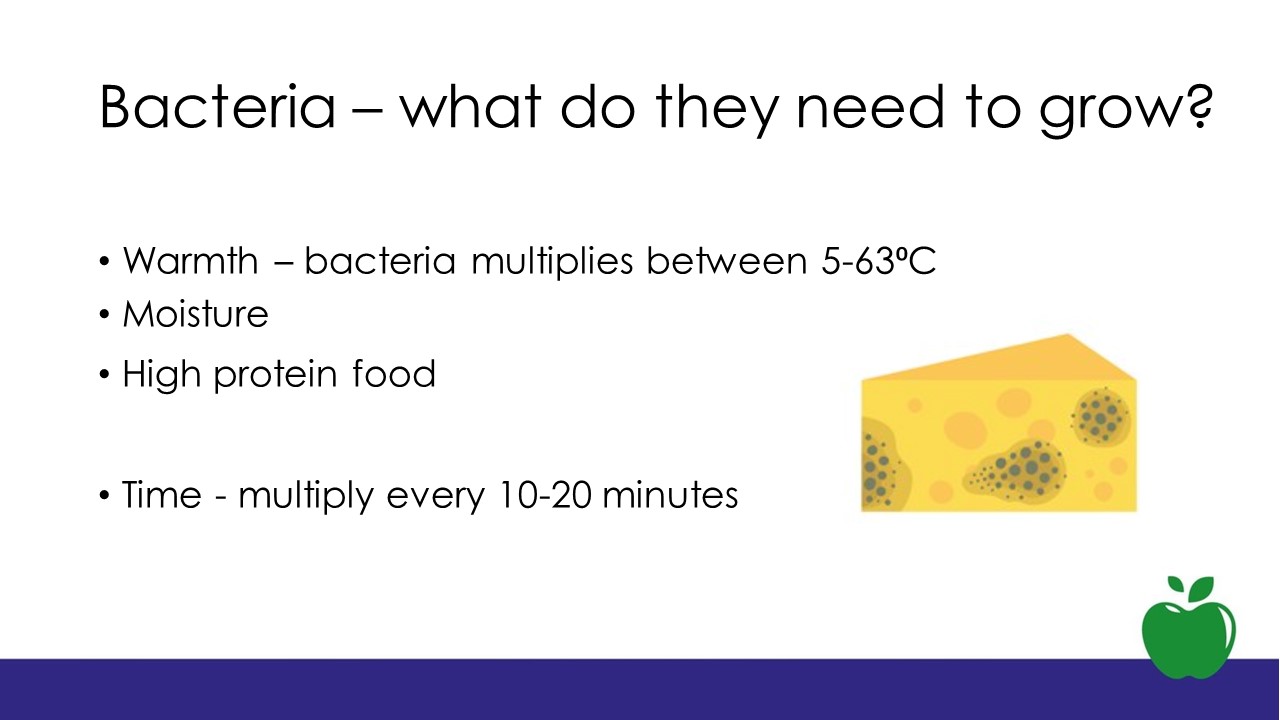 Bacteria – what do they need to grow?

• Warmth – bacteria multiplies between 5-63ºC
• Moisture
• High protein food

• Time - multiply every 10-20 minutes